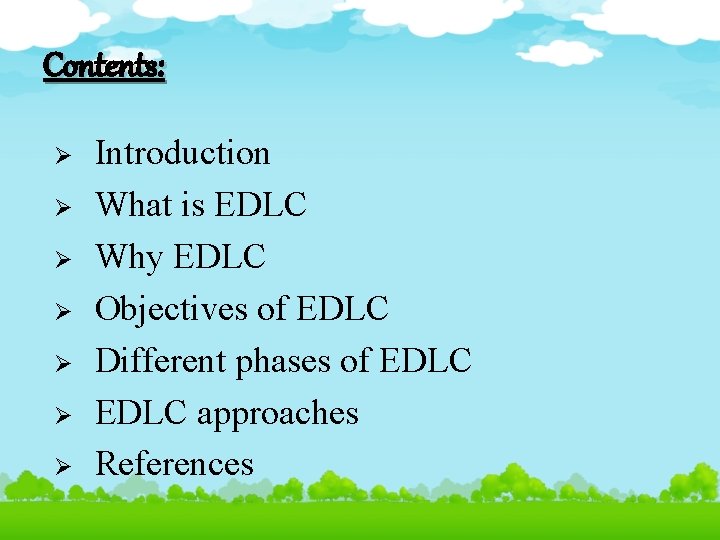 Contents:

➢ Introduction
➢ What is EDLC
➢ Why EDLC
➢ Objectives of EDLC
➢ Different phases of EDLC
➢ EDLC approaches
➢ References